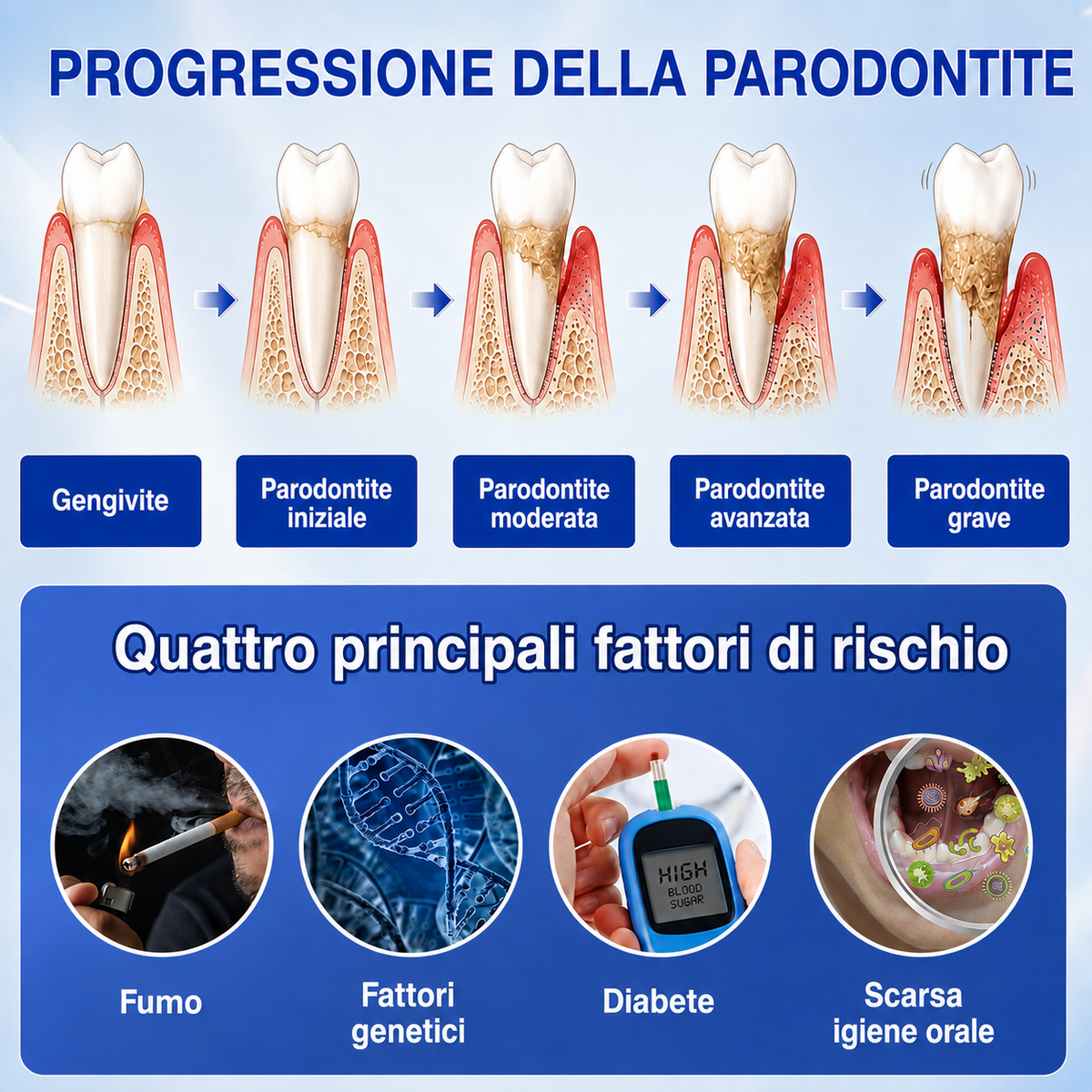 PROGRESSIONE DELLA PARODONTITE

Gengivite

Parodontite iniziale

Parodontite moderata

Parodontite avanzata

Parodontite grave

Quattro principali fattori di rischio

HIGH BLOOD SUGAR

Fumo

Fattori genetici

Diabete

Scarsa igiene orale